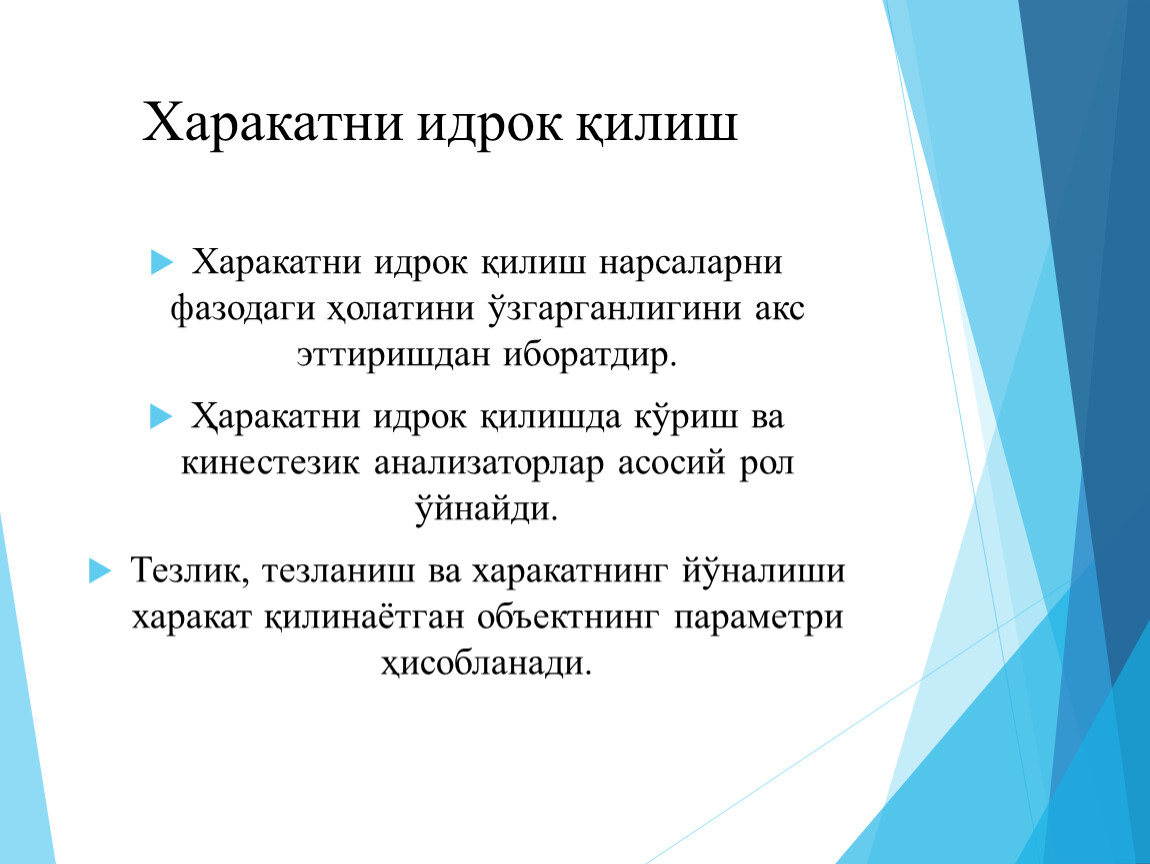 Харакатни идрок қилиш

Харакатни идрок қилиш нарсаларни фазодаги ҳолатини ўзгарганлигини акс эттиришдан иборатдир.

Ҳаракатни идрок қилишда кўриш ва кинестезик анализаторлар асосий рол ўйнайди.

Тезлик, тезланиш ва харакатнинг йўналиши харакат қилинаётган объектнинг параметри ҳисобланади.